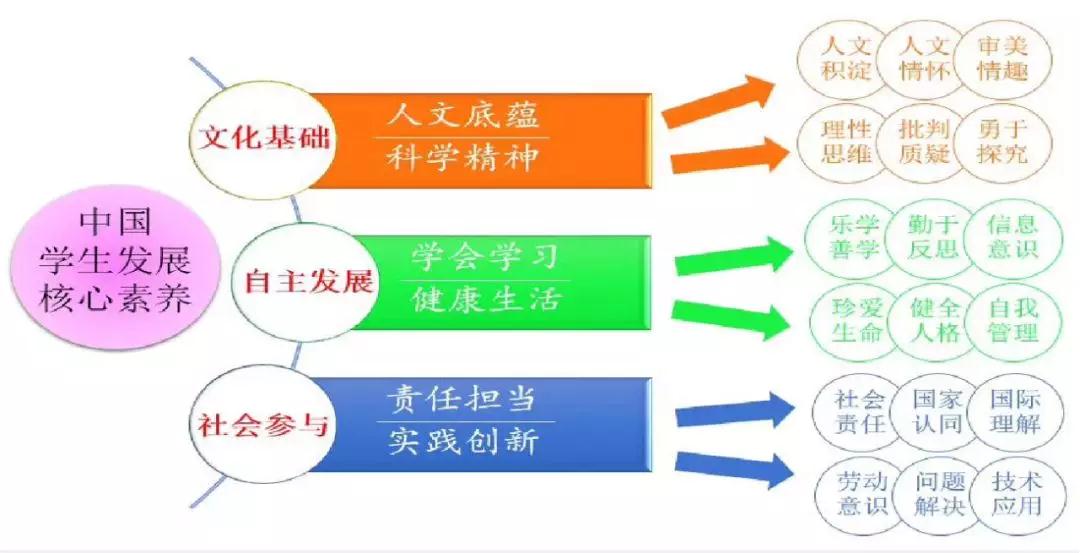 中国学生发展核心素养

文化基础
人文底蕴
科学精神

人文积淀
人文情怀
审美情趣
理性思维
批判质疑
勇于探究

自主发展
学会学习
健康生活

乐学善学
勤于反思
信息意识
珍爱生命
健全人格
自我管理

社会参与
责任担当
实践创新

社会责任
国家认同
国际理解
劳动意识
问题解决
技术应用